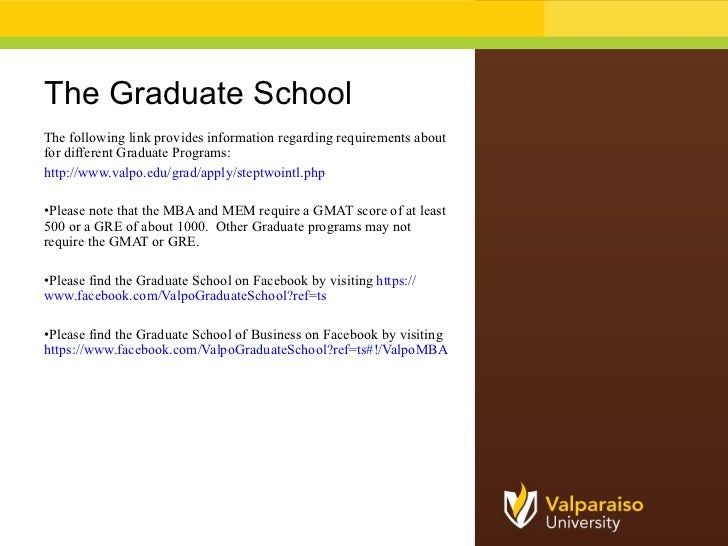 The Graduate School

The following link provides information regarding requirements about for different Graduate Programs:

http://www.valpo.edu/grad/apply/steptwointl.php

•Please note that the MBA and MEM require a GMAT score of at least 500 or a GRE of about 1000. Other Graduate programs may not require the GMAT or GRE.

•Please find the Graduate School on Facebook by visiting https://www.facebook.com/ValpoGraduateSchool?ref=ts

•Please find the Graduate School of Business on Facebook by visiting https://www.facebook.com/ValpoGraduateSchool?ref=ts#!/ValpoMBA

Valparaiso University